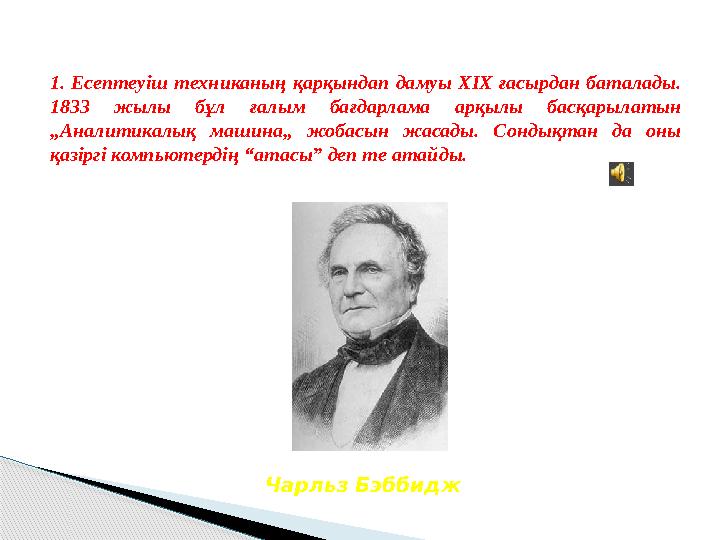 1. Есептеуіш техниканың қарқындап дамуы XIX ғасырдан баталады. 1833 жылы бұл ғалым бағдарлама арқылы басқарылатын „Аналитикалық машина„ жобасын жасады. Сондықтан да оны қазіргі компьютердің “атасы” деп те атайды.

Чарльз Бэббидж